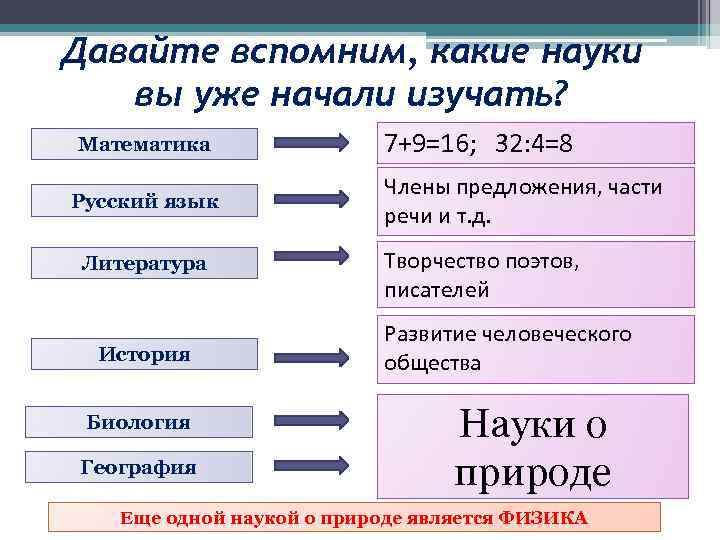 Давайте вспомним, какие науки вы уже начали изучать?

Математика

$7+9=16$; $32:4=8$

Русский язык

Члены предложения, части речи и т.д.

Литература

Творчество поэтов, писателей

История

Развитие человеческого общества

Биология

География

Науки о природе

Еще одной наукой о природе является ФИЗИКА